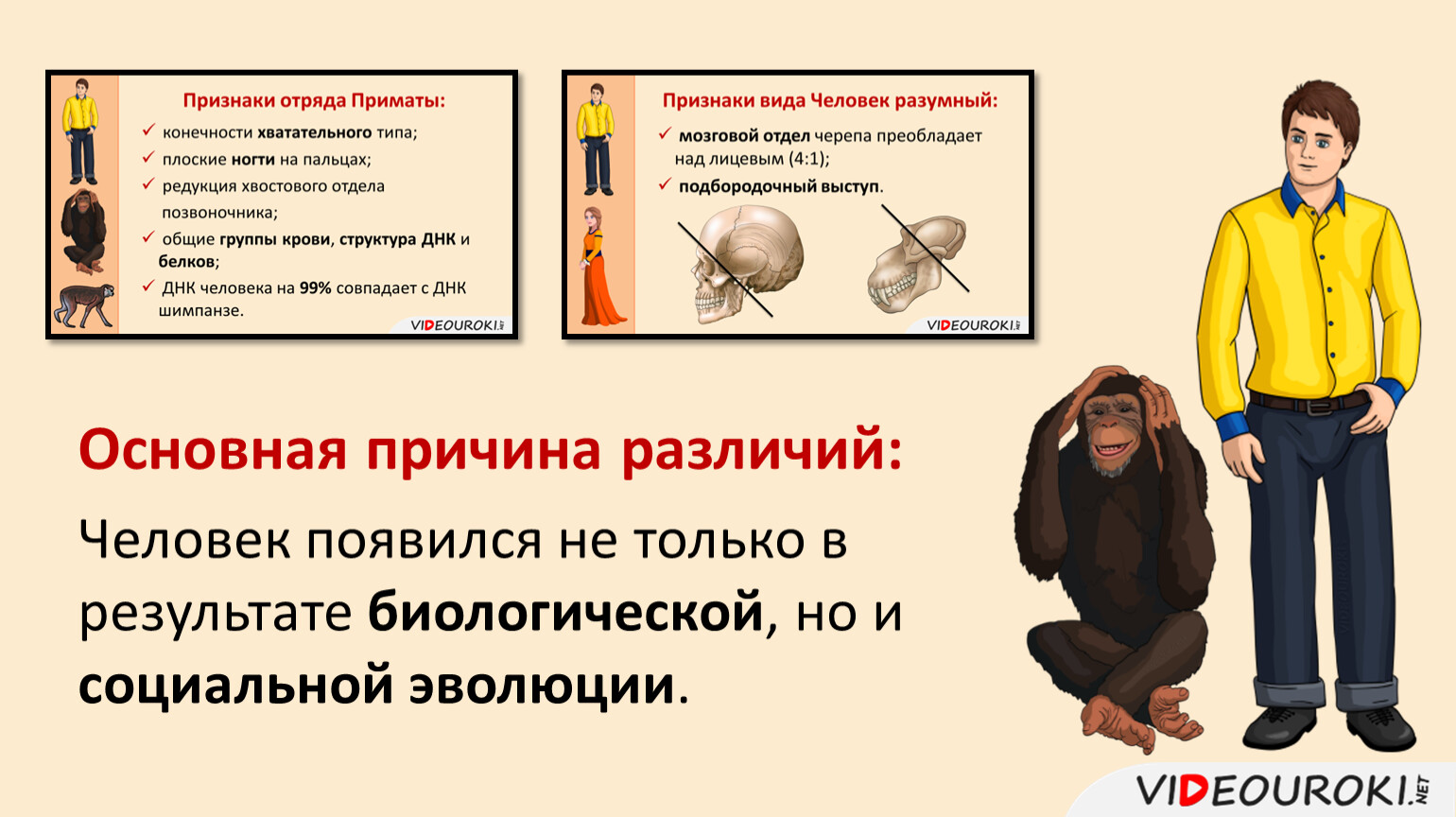 Признаки отряда Приматы:

✓ конечности хватательного типа;
✓ плоские ногти на пальцах;
✓ редукция хвостового отдела позвоночника;
✓ общие группы крови, структура ДНК и белков;
✓ ДНК человека на 99% совпадает с ДНК шимпанзе.

VIDEOUROKI.NET

Признаки вида Человек разумный:

✓ мозговой отдел черепа преобладает над лицевым (4:1);
✓ подбородочный выступ.

VIDEOUROKI.NET

Основная причина различий:

Человек появился не только в результате биологической, но и социальной эволюции.

VIDEOUROKI.NET